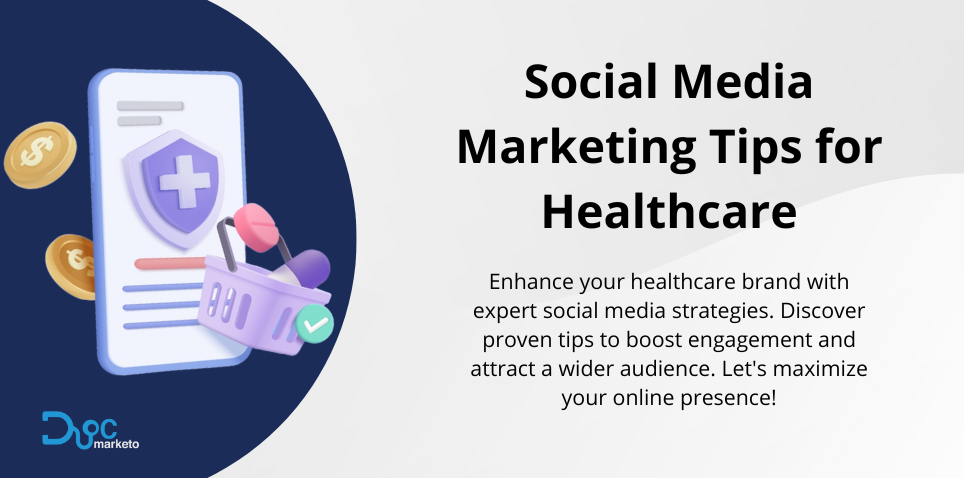 Social Media Marketing Tips for Healthcare

Enhance your healthcare brand with expert social media strategies. Discover proven tips to boost engagement and attract a wider audience. Let's maximize your online presence!

Doc marketo